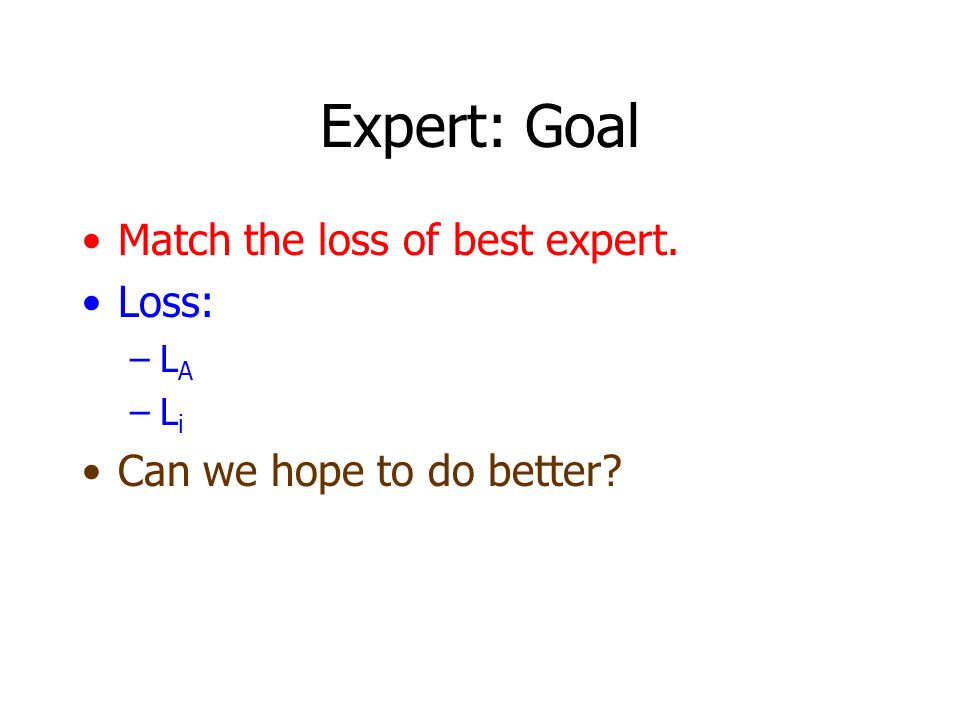 Expert: Goal

• Match the loss of best expert.
• Loss:
  – $L_A$
  – $L_i$
• Can we hope to do better?